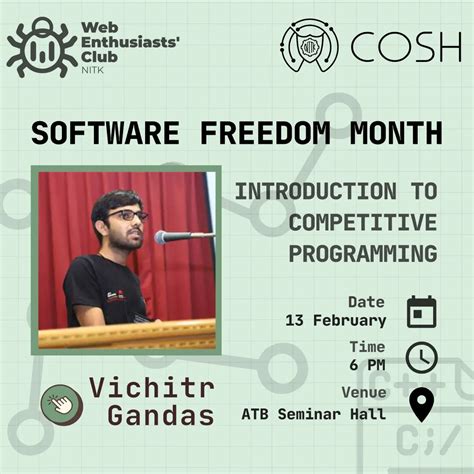 Web Enthusiasts' Club
NITK

NITK
COSH

SOFTWARE FREEDOM MONTH

INTRODUCTION TO COMPETITIVE PROGRAMMING

Date
13 February

Time
6 PM

Venue
ATB Seminar Hall

Vichitr Gandas

C++
C;/